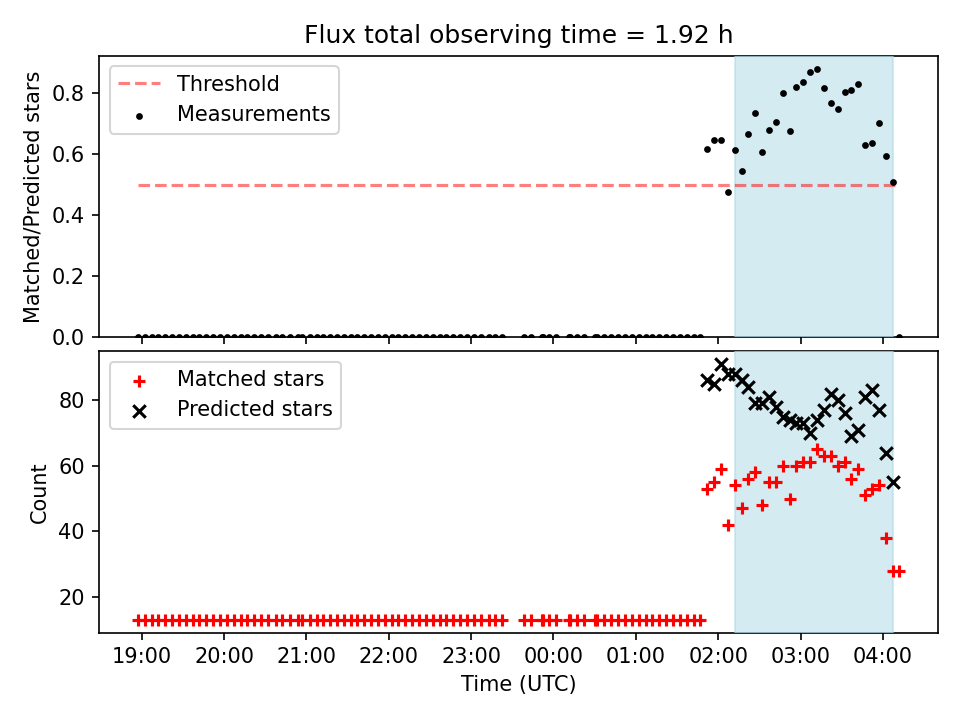 Flux total observing time = 1.92 h

Threshold
Measurements

Matched/Predicted stars

0.8
0.6
0.4
0.2
0.0

Matched stars
Predicted stars

Count

80
60
40
20

19:00
20:00
21:00
22:00
23:00
00:00
01:00
02:00
03:00
04:00

Time (UTC)